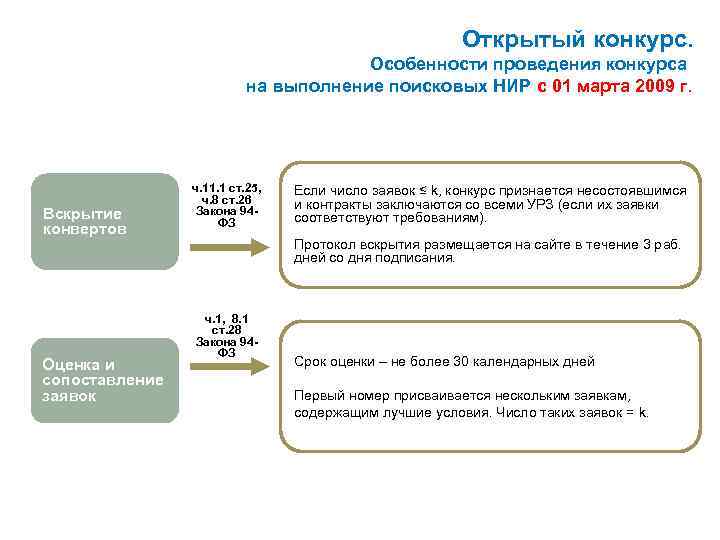 Открытый конкурс.
Особенности проведения конкурса на выполнение поисковых НИР с 01 марта 2009 г.

Вскрытие конвертов

ч.11.1 ст.25, ч.8 ст.26 Закона 94-ФЗ

Если число заявок ≤ k, конкурс признается несостоявшимся и контракты заключаются со всеми УРЗ (если их заявки соответствуют требованиям).

Протокол вскрытия размещается на сайте в течение 3 раб. дней со дня подписания.

Оценка и сопоставление заявок

ч.1, 8.1 ст.28 Закона 94-ФЗ

Срок оценки – не более 30 календарных дней

Первый номер присваивается нескольким заявкам, содержащим лучшие условия. Число таких заявок = k.